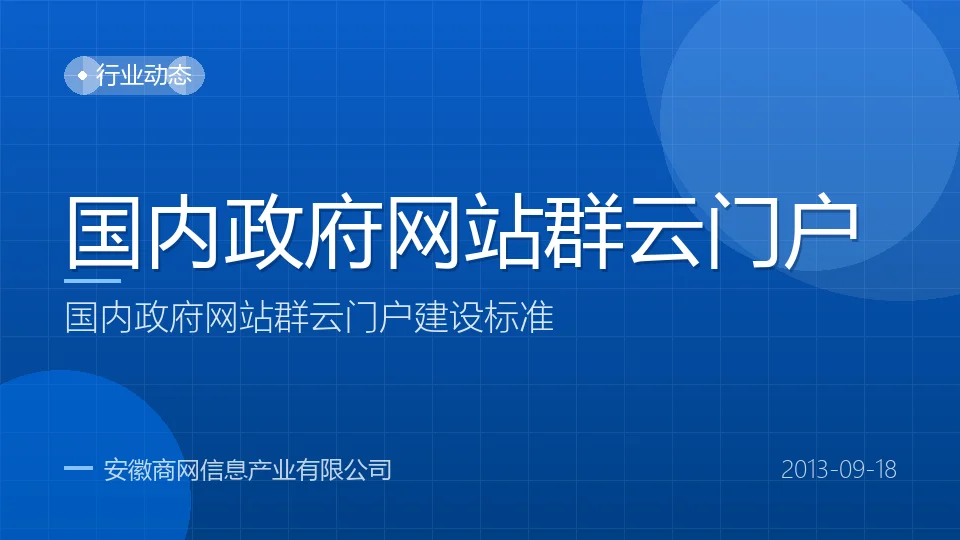 行业动态

国内政府网站群云门户

国内政府网站群云门户建设标准

安徽商网信息产业有限公司

2013-09-18